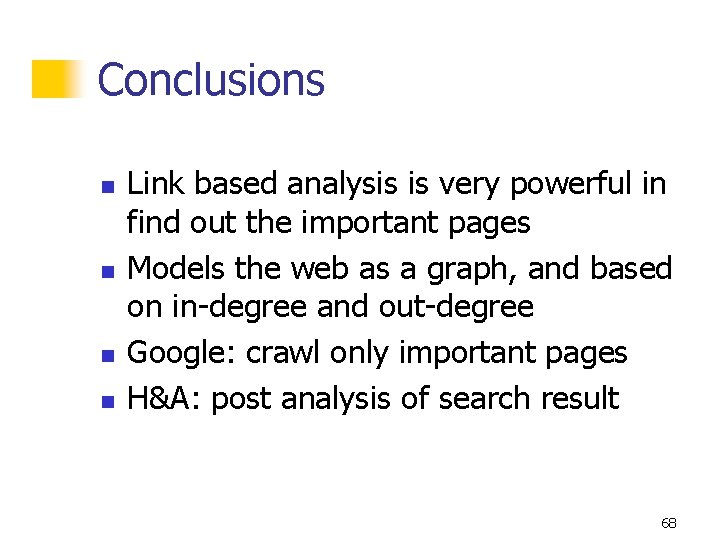 Conclusions

- Link based analysis is very powerful in find out the important pages
- Models the web as a graph, and based on in-degree and out-degree
- Google: crawl only important pages
- H&A: post analysis of search result

68